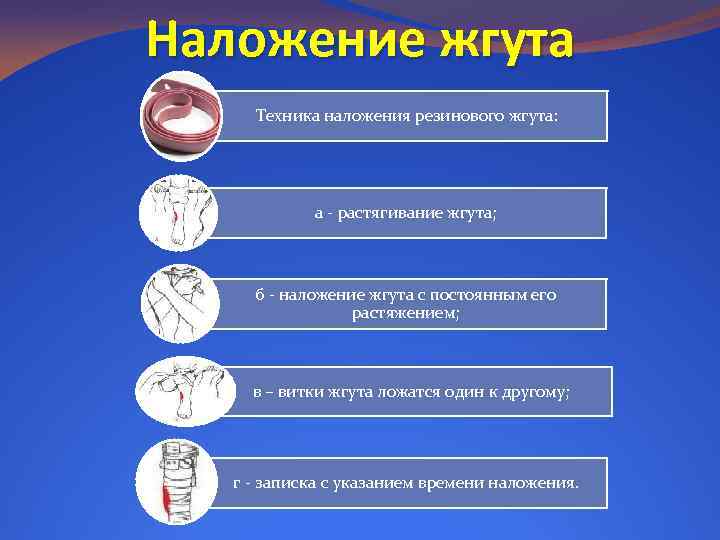 Наложение жгута

Техника наложения резинового жгута:

а - растягивание жгута;

б - наложение жгута с постоянным его растяжением;

в – витки жгута ложатся один к другому;

г - записка с указанием времени наложения.